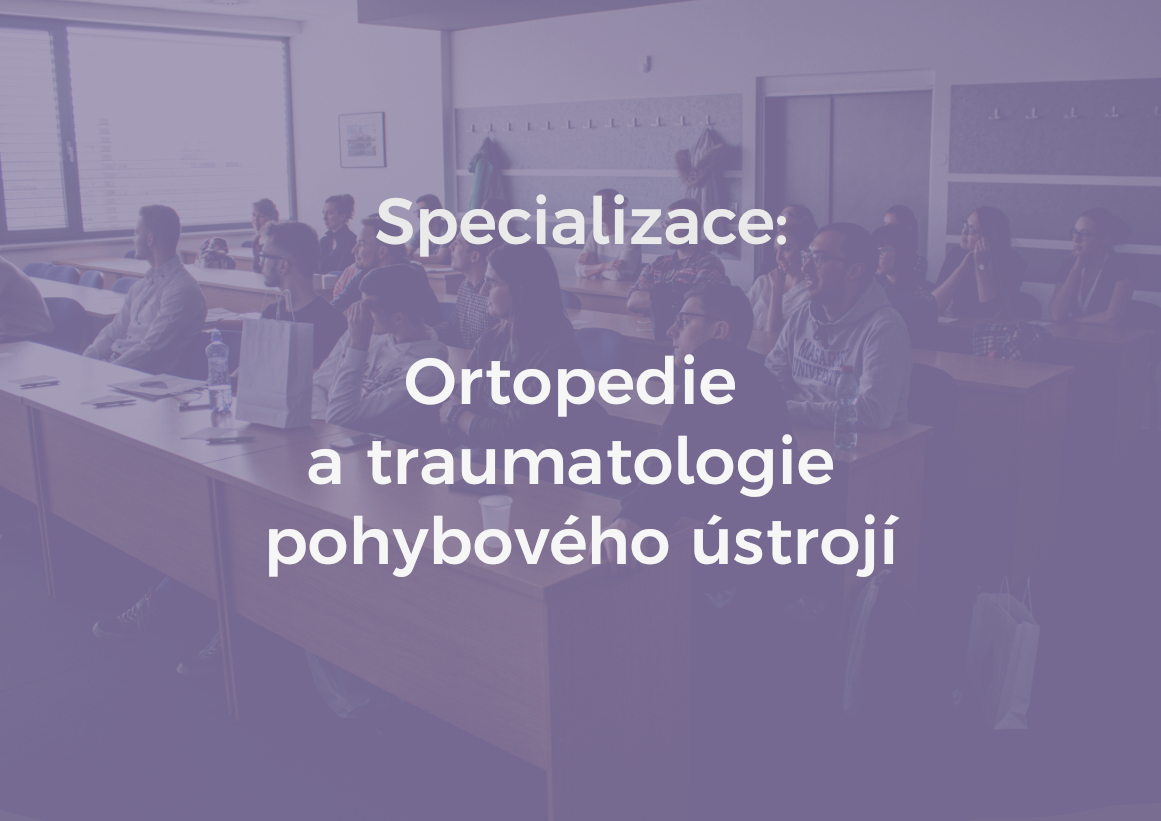 Specializace:

Ortopedie a traumatologie pohybového ústrojí